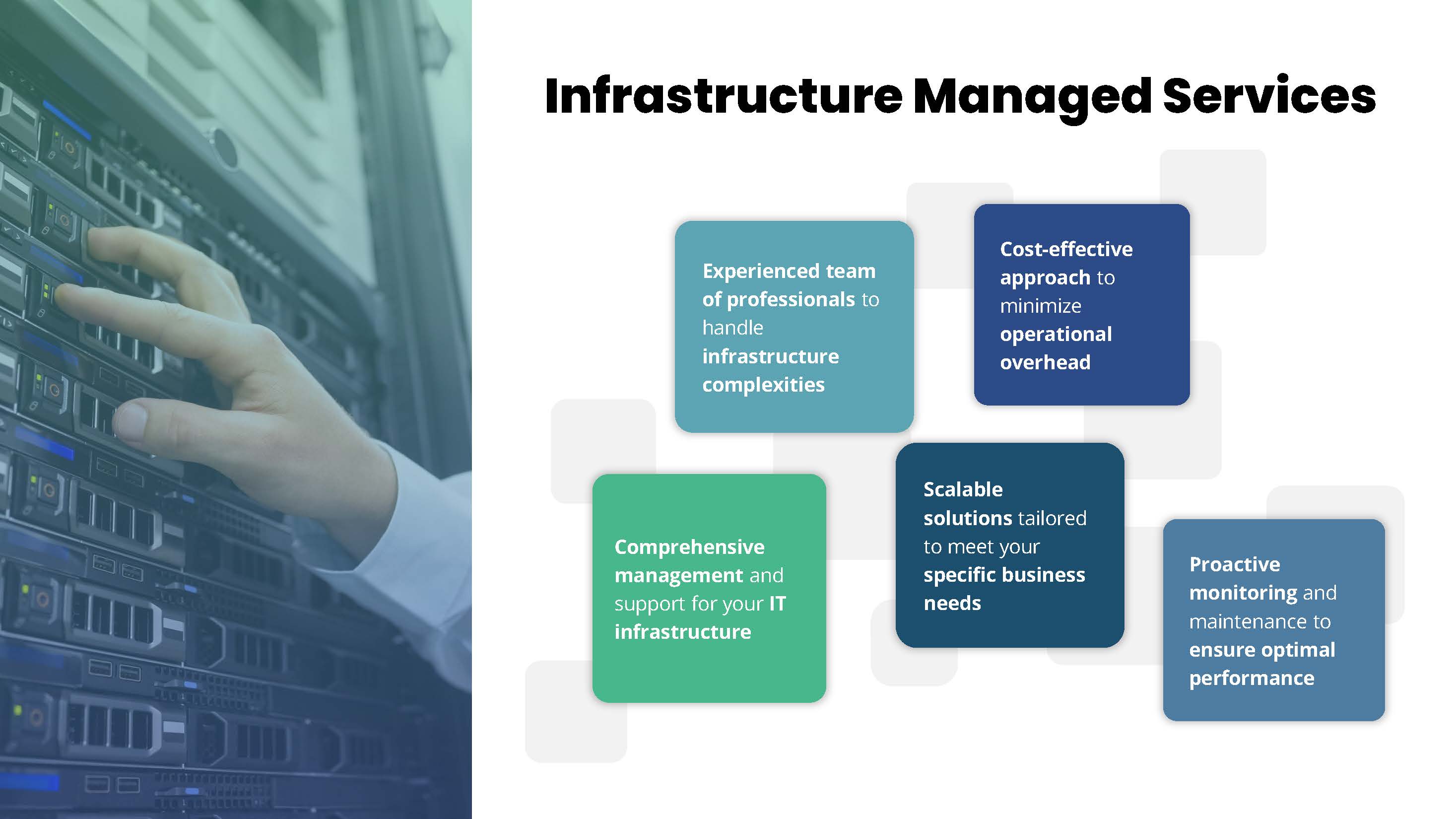 Infrastructure Managed Services

Experienced team of professionals to handle infrastructure complexities

Cost-effective approach to minimize operational overhead

Comprehensive management and support for your IT infrastructure

Scalable solutions tailored to meet your specific business needs

Proactive monitoring and maintenance to ensure optimal performance